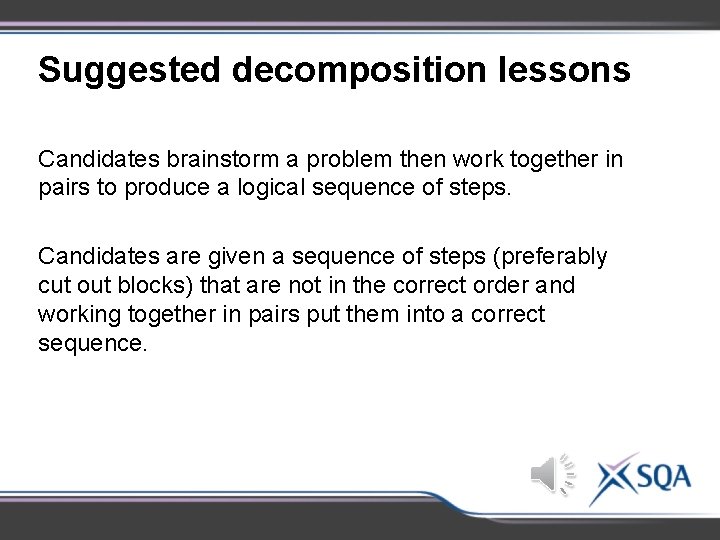 Suggested decomposition lessons

Candidates brainstorm a problem then work together in pairs to produce a logical sequence of steps.

Candidates are given a sequence of steps (preferably cut out blocks) that are not in the correct order and working together in pairs put them into a correct sequence.

SQA